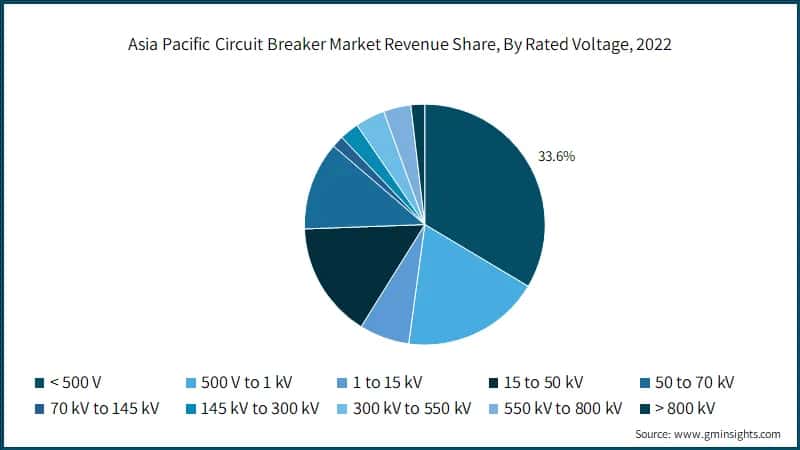 Asia Pacific Circuit Breaker Market Revenue Share, By Rated Voltage, 2022

33.6%

< 500 V
500 V to 1 kV
1 to 15 kV
15 to 50 kV
50 to 70 kV
70 kV to 145 kV
145 kV to 300 kV
300 kV to 550 kV
550 kV to 800 kV
> 800 kV

Source: www.gminsights.com